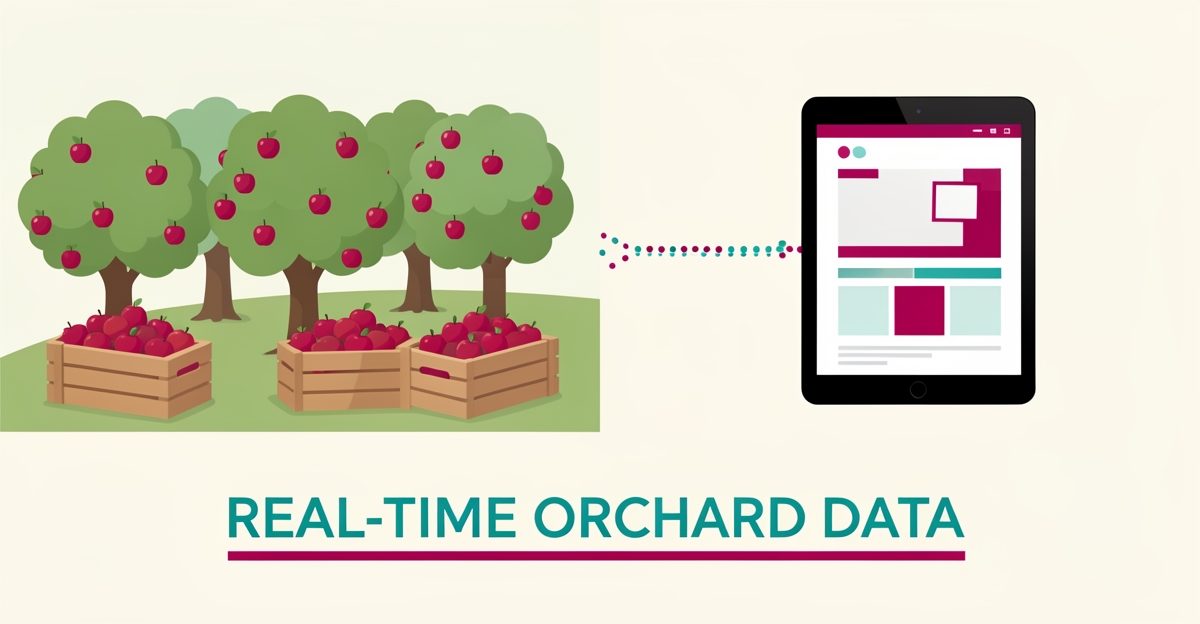 REAL-TIME ORCHARD DATA